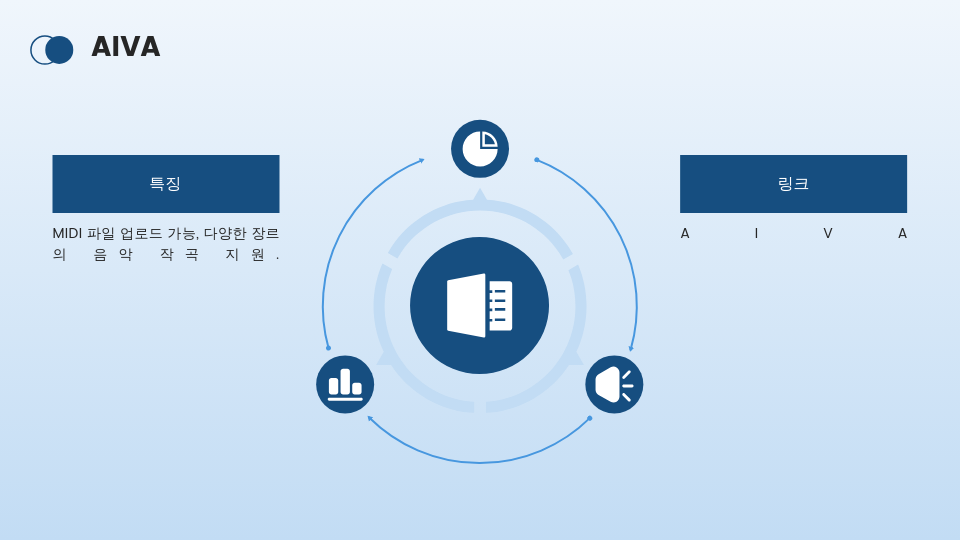 AIVA

특징

MIDI 파일 업로드 가능, 다양한 장르의 음악 작곡 지원.

링크

AIVA